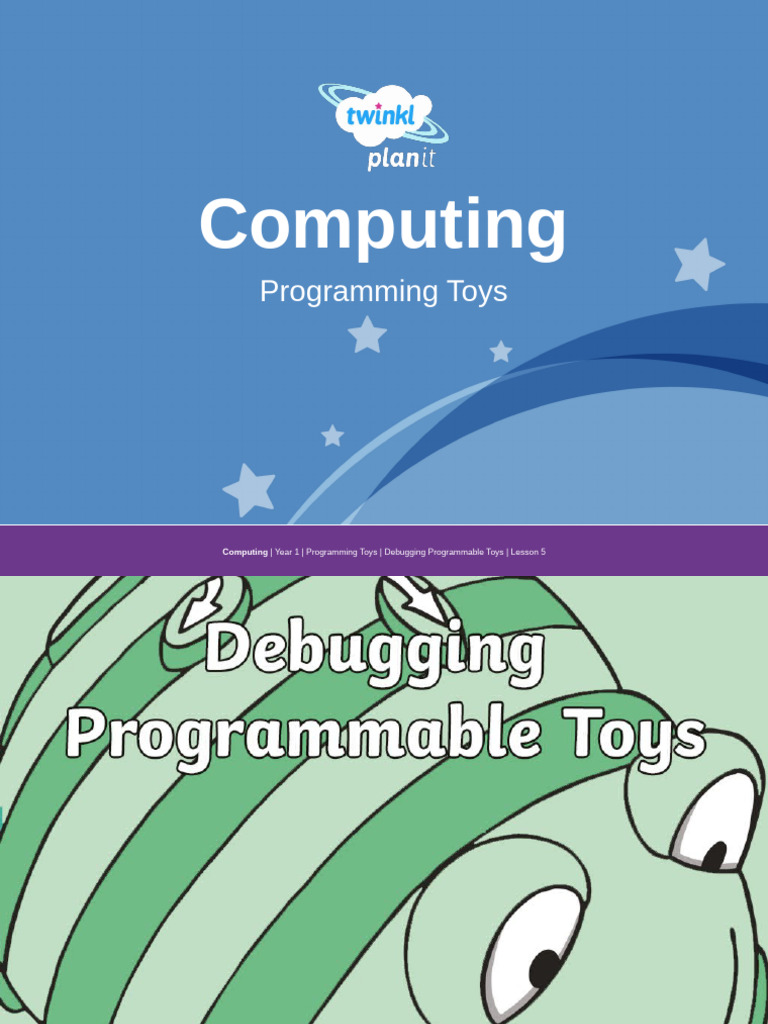 twinkl
planit

Computing

Programming Toys

Computing | Year 1 | Programming Toys | Debugging Programmable Toys | Lesson 5

Debugging Programmable Toys